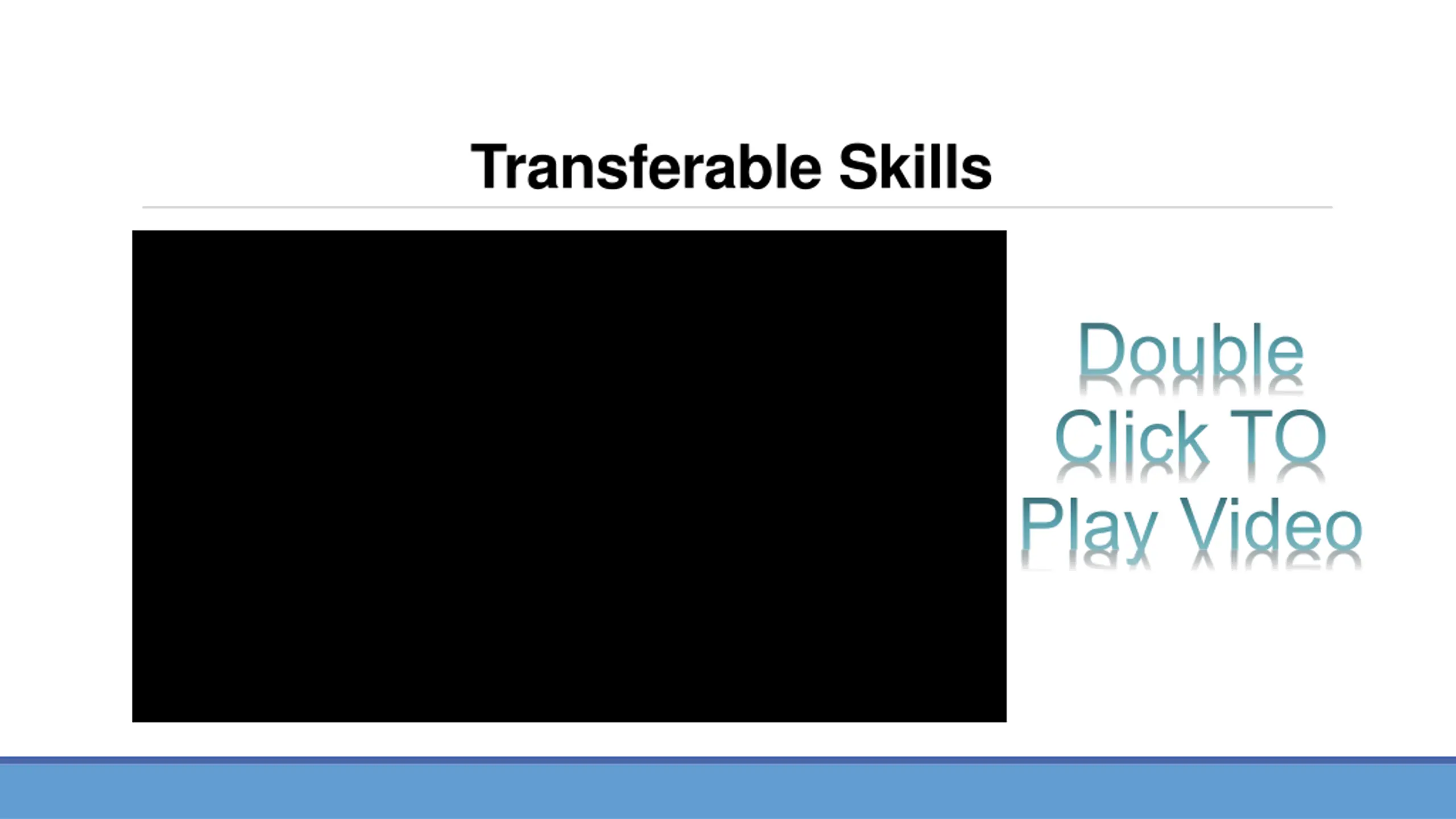 Transferable Skills

Double Click TO Play Video